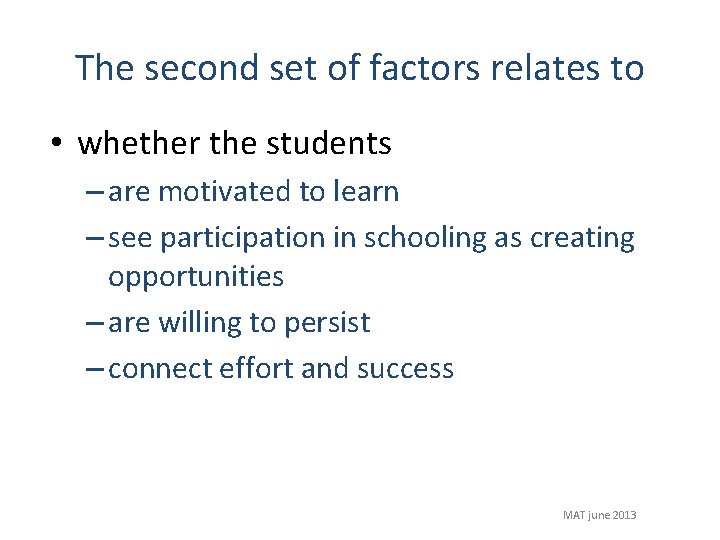 The second set of factors relates to

• whether the students
– are motivated to learn
– see participation in schooling as creating opportunities
– are willing to persist
– connect effort and success

MAT june 2013